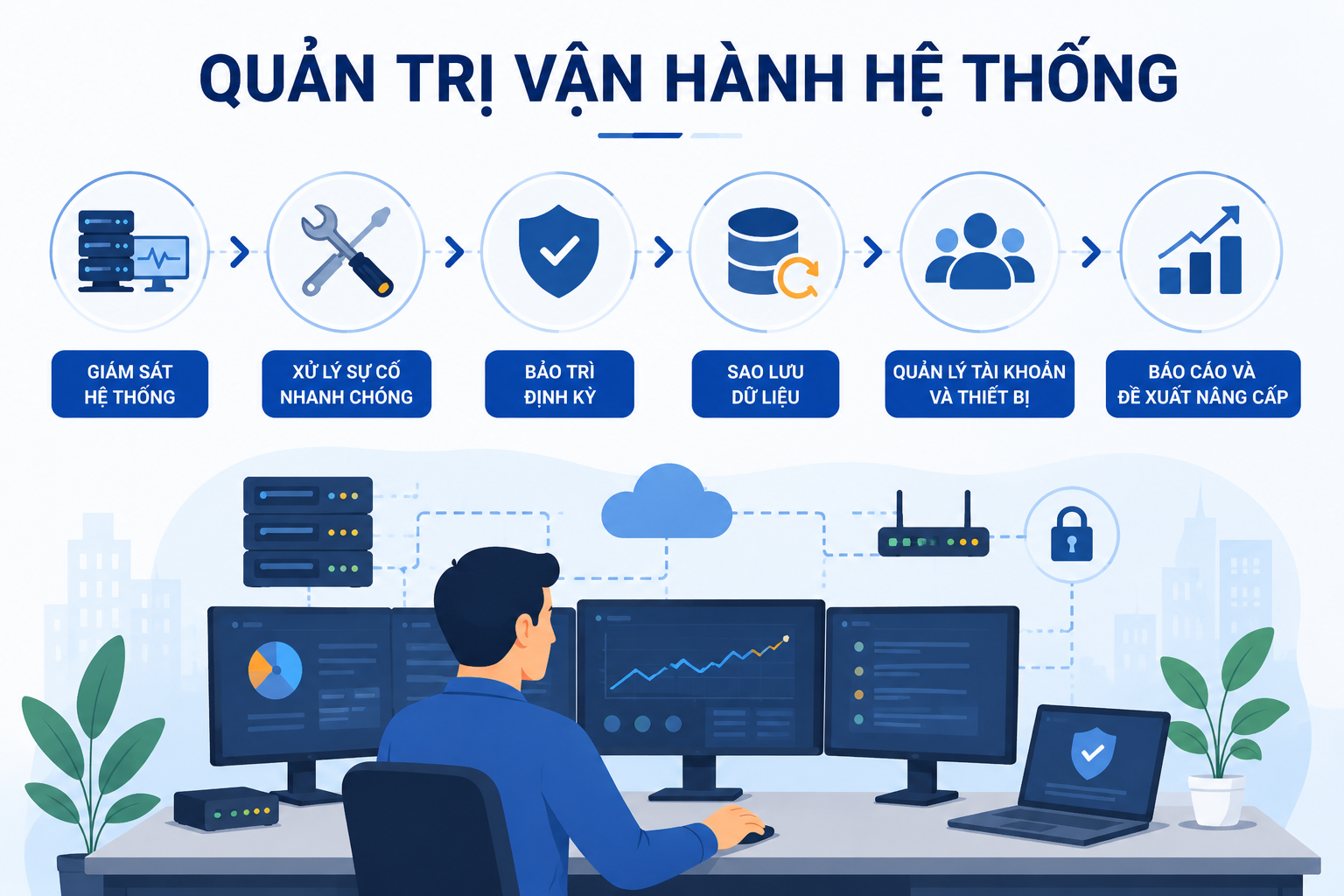 QUẢN TRỊ VẬN HÀNH HỆ THỐNG

GIÁM SÁT HỆ THỐNG

XỬ LÝ SỰ CỐ NHANH CHÓNG

BẢO TRÌ ĐỊNH KỲ

SAO LƯU DỮ LIỆU

QUẢN LÝ TÀI KHOẢN VÀ THIẾT BỊ

BÁO CÁO VÀ ĐỀ XUẤT NÂNG CẤP